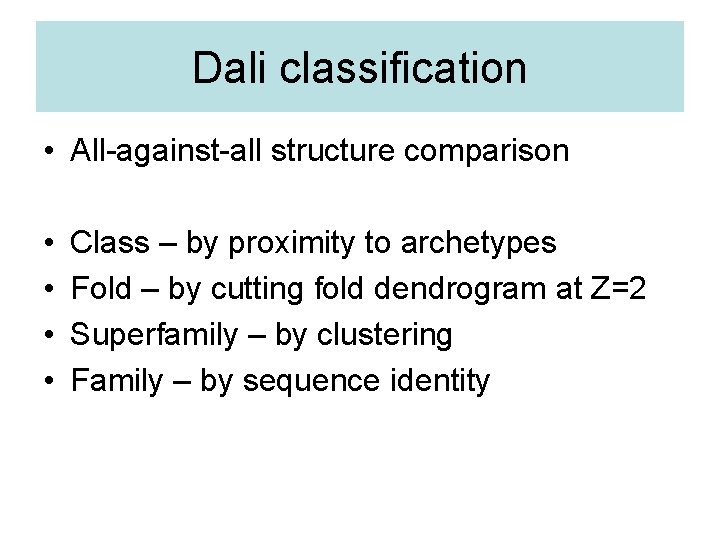 Dali classification

• All-against-all structure comparison

• Class – by proximity to archetypes
• Fold – by cutting fold dendrogram at Z=2
• Superfamily – by clustering
• Family – by sequence identity